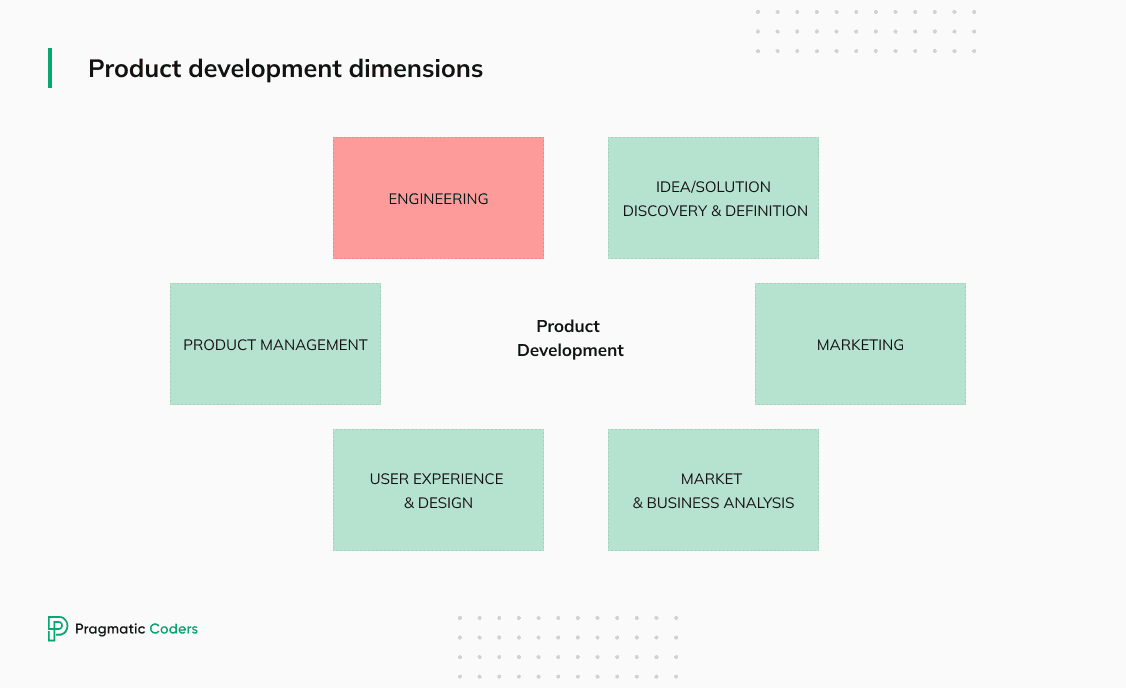 Product development dimensions

ENGINEERING

IDEA/SOLUTION DISCOVERY & DEFINITION

PRODUCT MANAGEMENT

Product Development

MARKETING

USER EXPERIENCE & DESIGN

MARKET & BUSINESS ANALYSIS

Pragmatic Coders